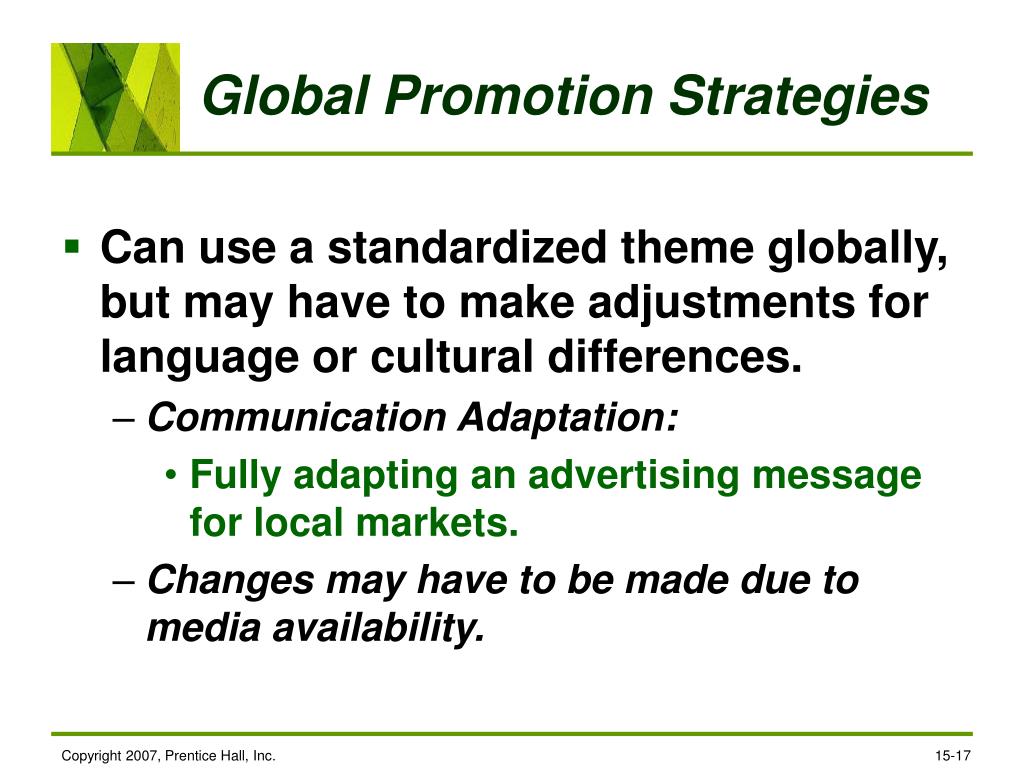 Global Promotion Strategies

▪ Can use a standardized theme globally, but may have to make adjustments for language or cultural differences.

– Communication Adaptation:

• Fully adapting an advertising message for local markets.

– Changes may have to be made due to media availability.

Copyright 2007, Prentice Hall, Inc.

15-17